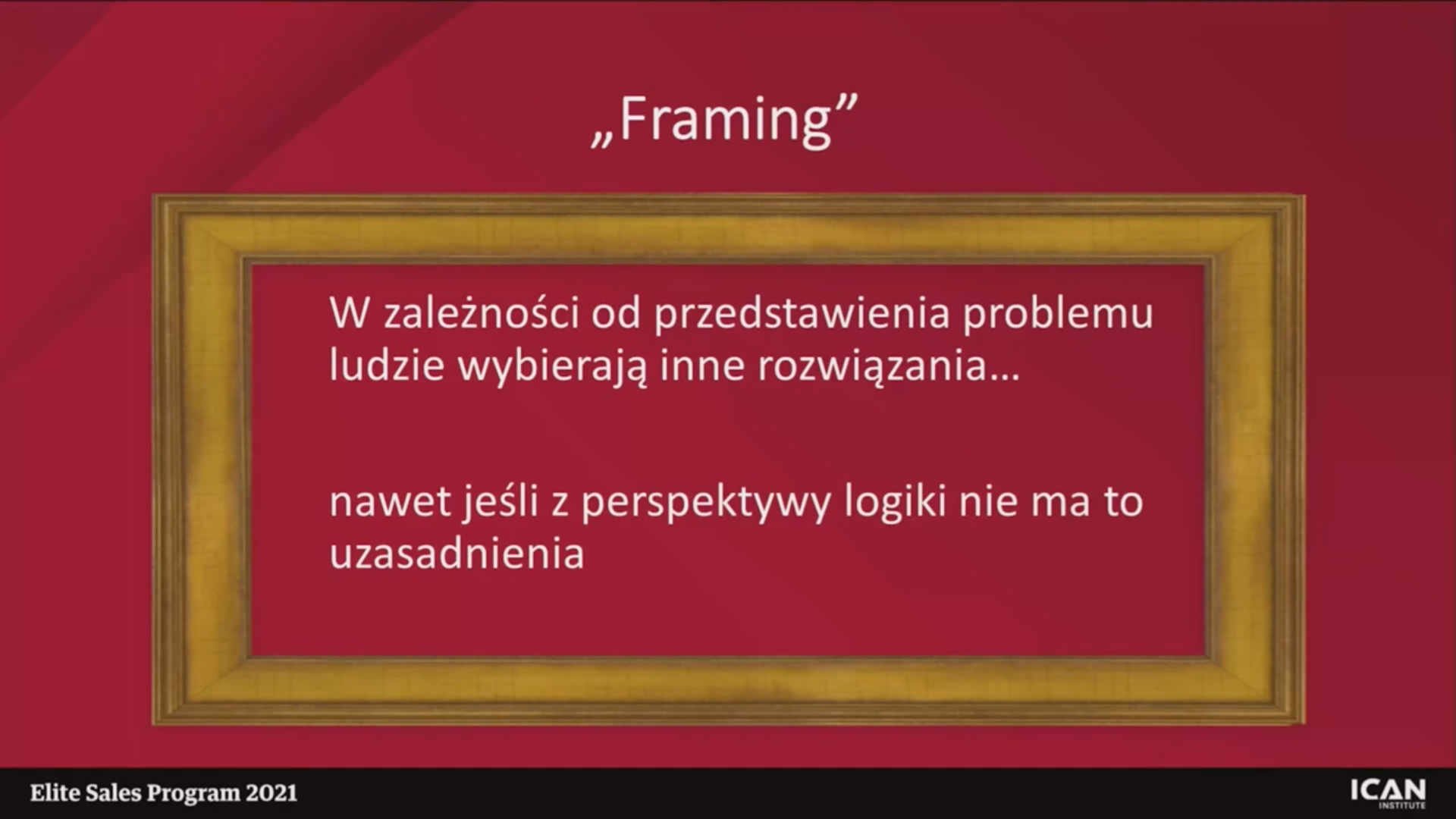 „Framing”

W zależności od przedstawienia problemu ludzie wybierają inne rozwiązania…

nawet jeśli z perspektywy logiki nie ma to uzasadnienia

Elite Sales Program 2021

ICAN INSTITUTE